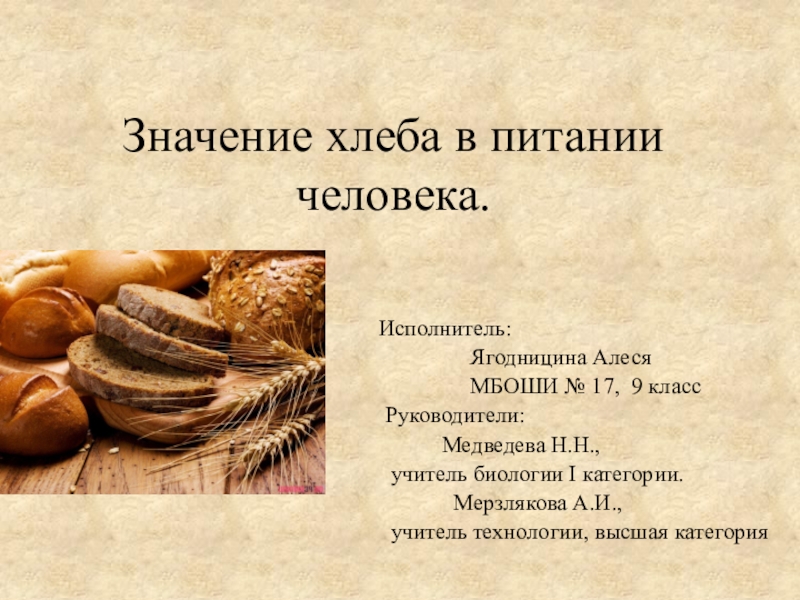 Значение хлеба в питании человека.

Исполнитель:
Ягодницина Алеся
МБОШИ № 17, 9 класс
Руководители:
Медведева Н.Н.,
учитель биологии I категории.
Мерзлякова А.И.,
учитель технологии, высшая категория